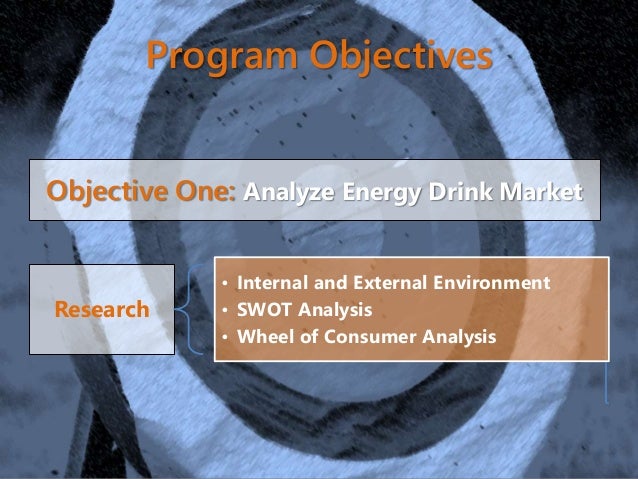 Program Objectives

Objective One: Analyze Energy Drink Market

Research

• Internal and External Environment
• SWOT Analysis
• Wheel of Consumer Analysis